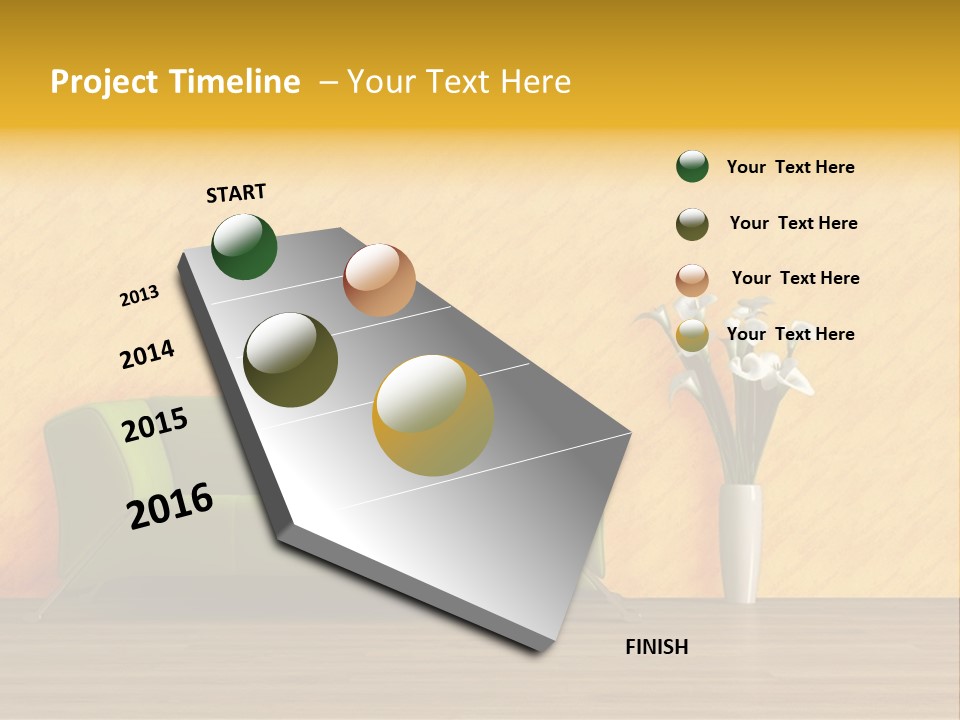 Project Timeline – Your Text Here

START

2013

2014

2015

2016

FINISH

Your Text Here

Your Text Here

Your Text Here

Your Text Here